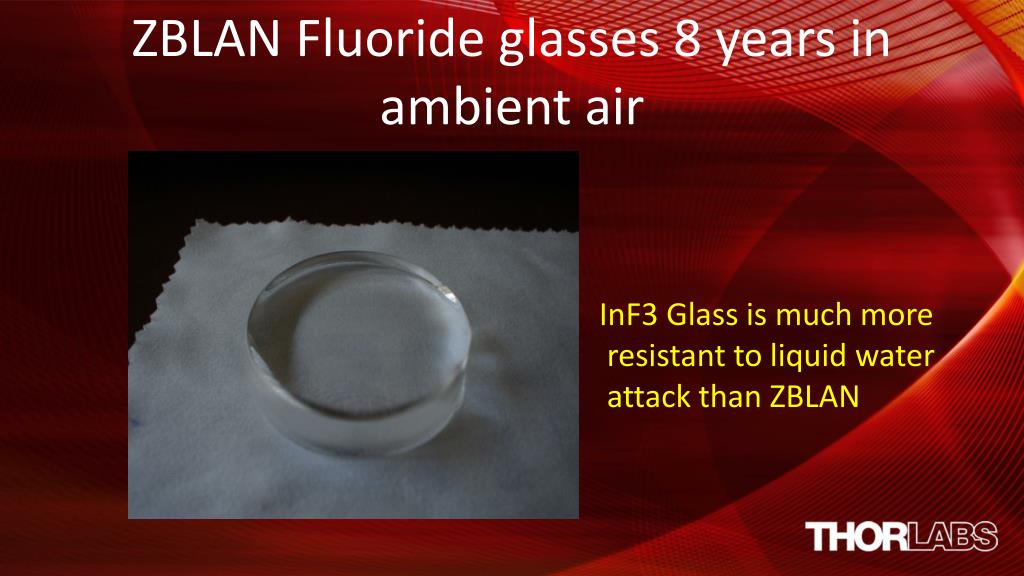 ZBLAN Fluoride glasses 8 years in ambient air

InF3 Glass is much more resistant to liquid water attack than ZBLAN

THORLABS